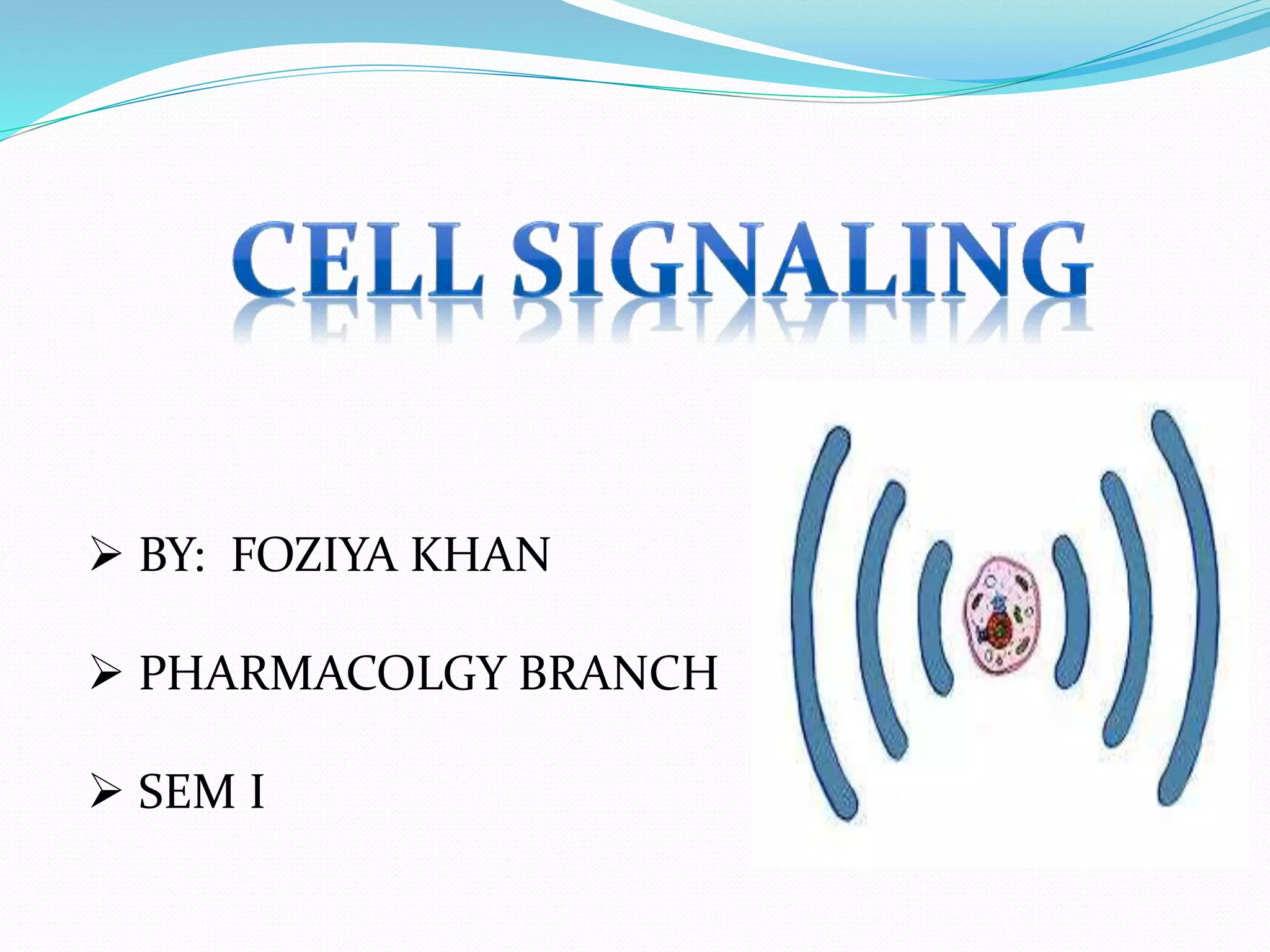 CELL SIGNALING

➢ BY: FOZIYA KHAN

➢ PHARMACOLGY BRANCH

➢ SEM I